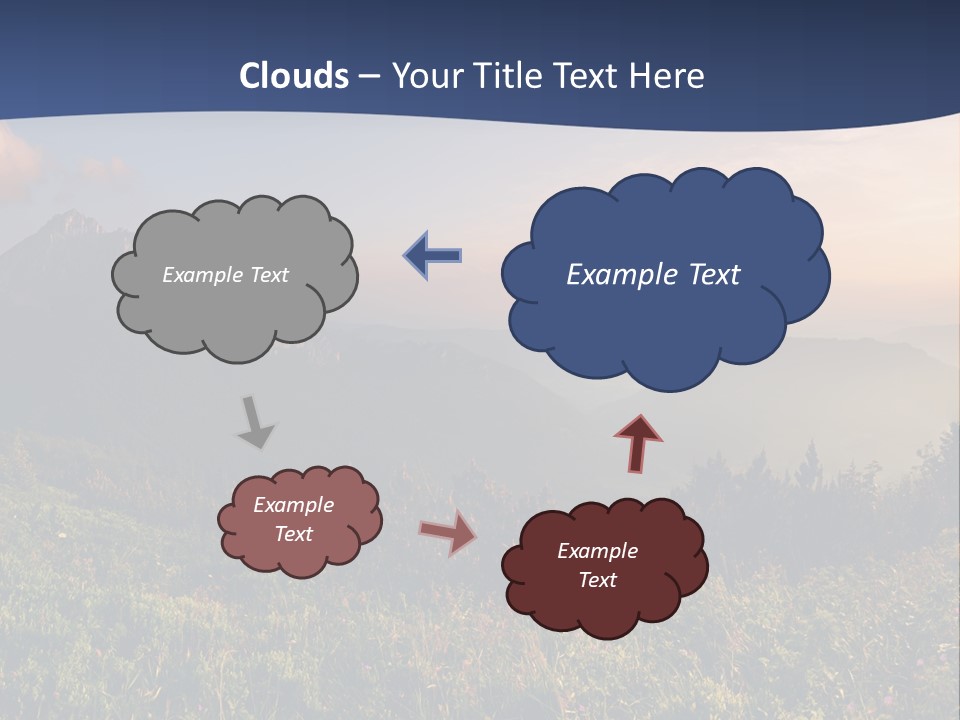 Clouds – Your Title Text Here

Example Text

Example Text

Example Text

Example Text